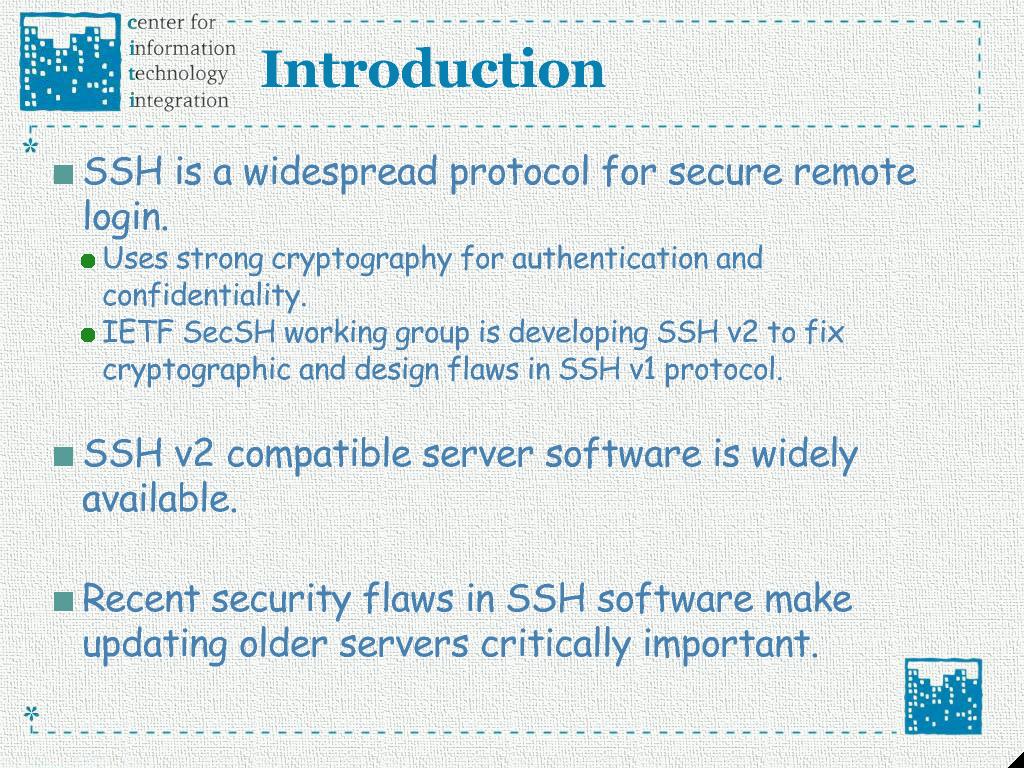 center for
information
technology
integration

Introduction

SSH is a widespread protocol for secure remote login.

Uses strong cryptography for authentication and confidentiality.

IETF SecSH working group is developing SSH v2 to fix cryptographic and design flaws in SSH v1 protocol.

SSH v2 compatible server software is widely available.

Recent security flaws in SSH software make updating older servers critically important.